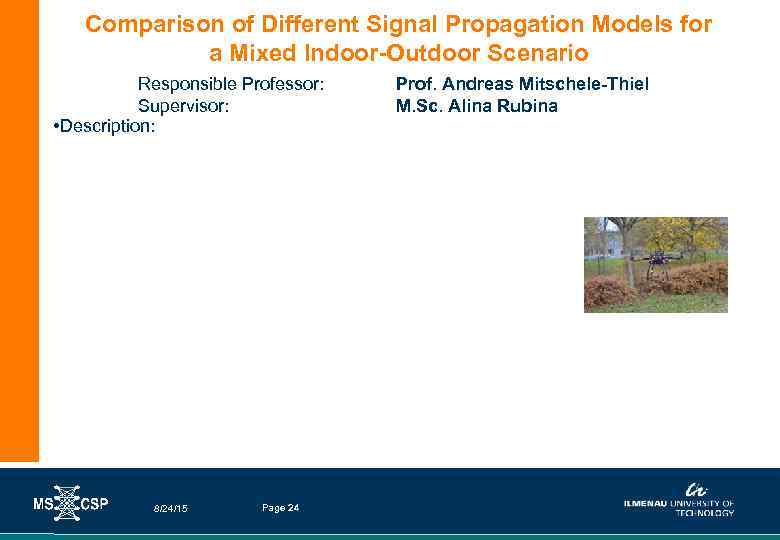 Comparison of Different Signal Propagation Models for a Mixed Indoor-Outdoor Scenario

Responsible Professor: Prof. Andreas Mitschele-Thiel
Supervisor: M.Sc. Alina Rubina

•Description:

MS CSP 8/24/15 Page 24

ILMENAU UNIVERSITY OF TECHNOLOGY